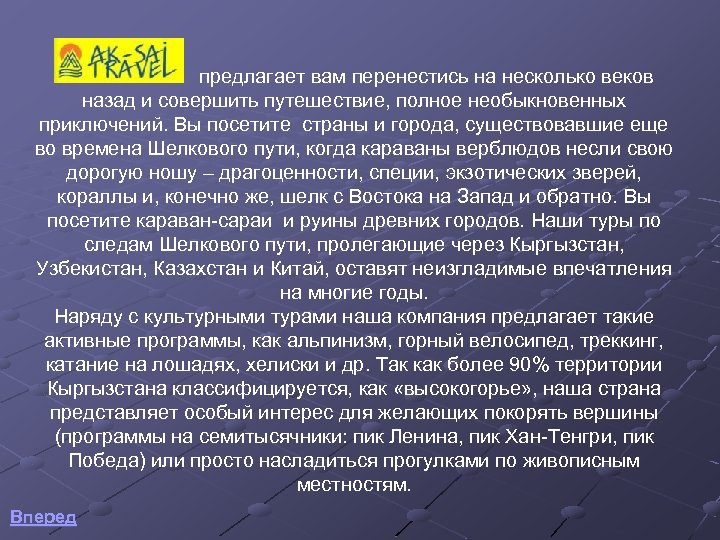 AK-SAI TRAVEL предлагает вам перенестись на несколько веков назад и совершить путешествие, полное необыкновенных приключений. Вы посетите страны и города, существовавшие еще во времена Шелкового пути, когда караваны верблюдов несли свою дорогую ношу – драгоценности, специи, экзотических зверей, кораллы и, конечно же, шелк с Востока на Запад и обратно. Вы посетите караван-сараи и руины древних городов. Наши туры по следам Шелкового пути, пролегающие через Кыргызстан, Узбекистан, Казахстан и Китай, оставят неизгладимые впечатления на многие годы.
Наряду с культурными турами наша компания предлагает такие активные программы, как альпинизм, горный велосипед, треккинг, катание на лошадях, хелиски и др. Так как более 90% территории Кыргызстана классифицируется, как «высокогорье», наша страна представляет особый интерес для желающих покорять вершины (программы на семитысячники: пик Ленина, пик Хан-Тенгри, пик Победа) или просто насладиться прогулками по живописным местностям.

Вперед